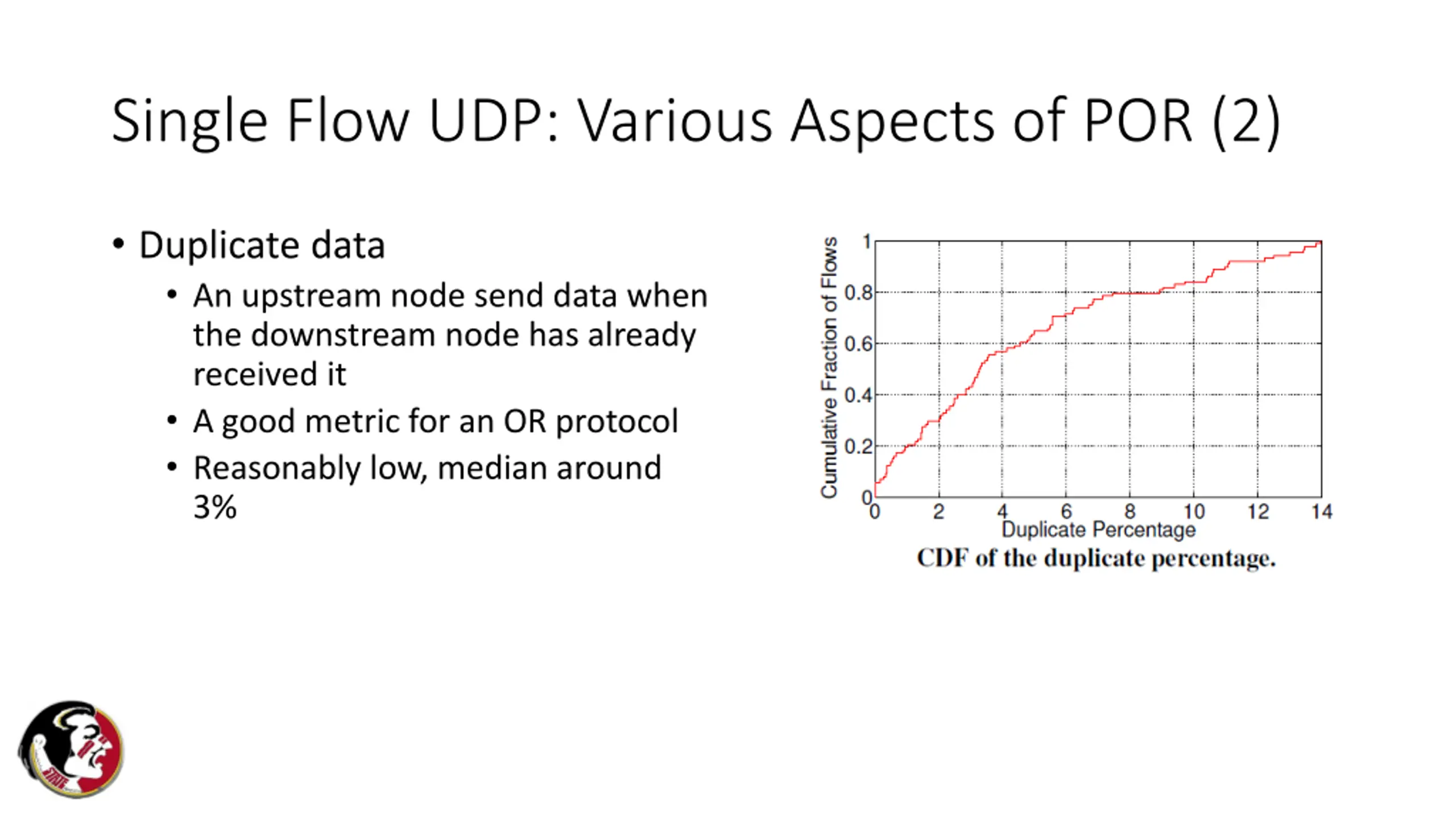 Single Flow UDP: Various Aspects of POR (2)

• Duplicate data
  • An upstream node send data when the downstream node has already received it
  • A good metric for an OR protocol
  • Reasonably low, median around 3%

Cumulative Fraction of Flows
1
0.8
0.6
0.4
0.2
0
0 2 4 6 8 10 12 14
Duplicate Percentage
CDF of the duplicate percentage.

STATE